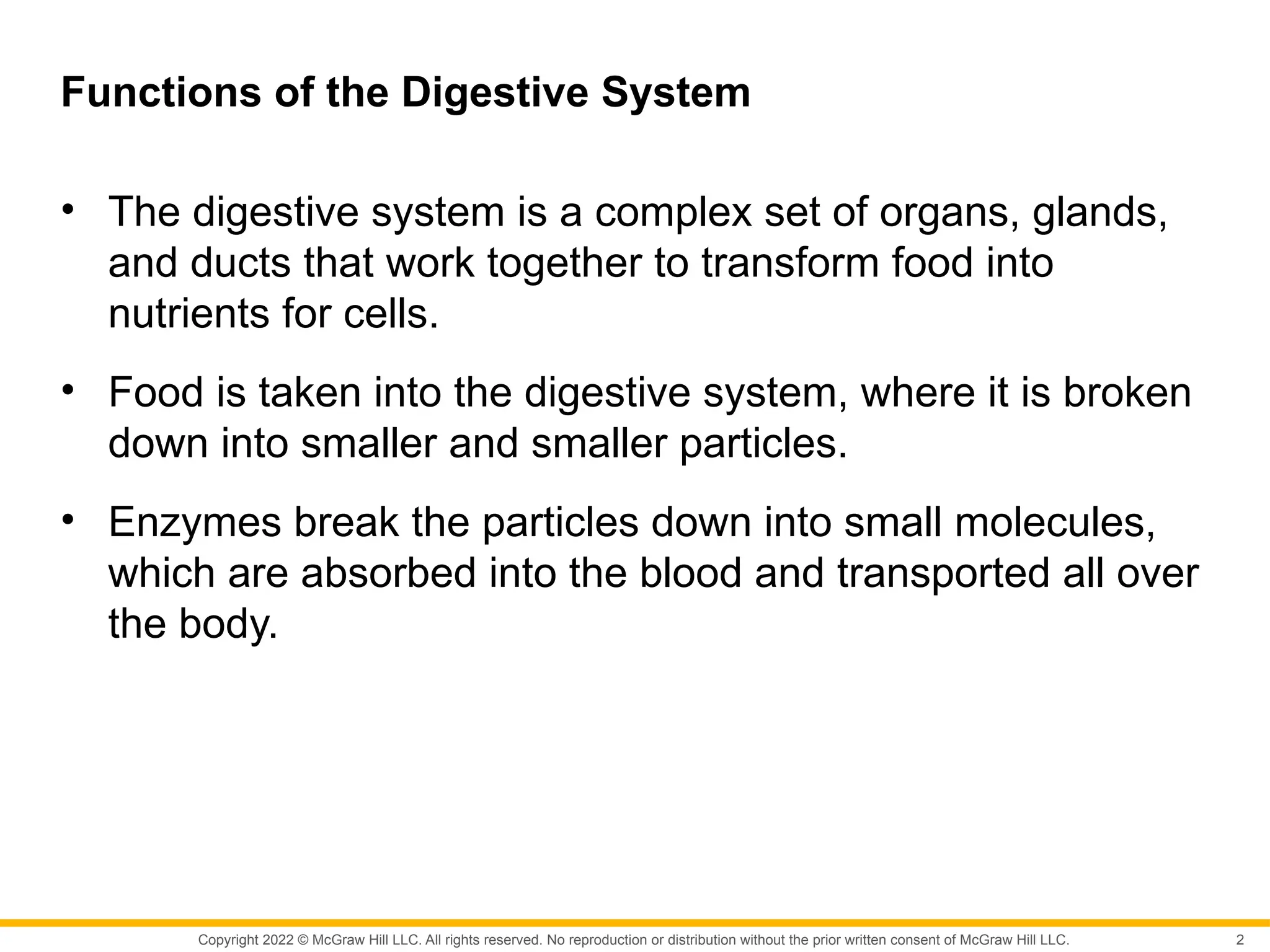 Functions of the Digestive System

• The digestive system is a complex set of organs, glands, and ducts that work together to transform food into nutrients for cells.

• Food is taken into the digestive system, where it is broken down into smaller and smaller particles.

• Enzymes break the particles down into small molecules, which are absorbed into the blood and transported all over the body.

Copyright 2022 © McGraw Hill LLC. All rights reserved. No reproduction or distribution without the prior written consent of McGraw Hill LLC. 2